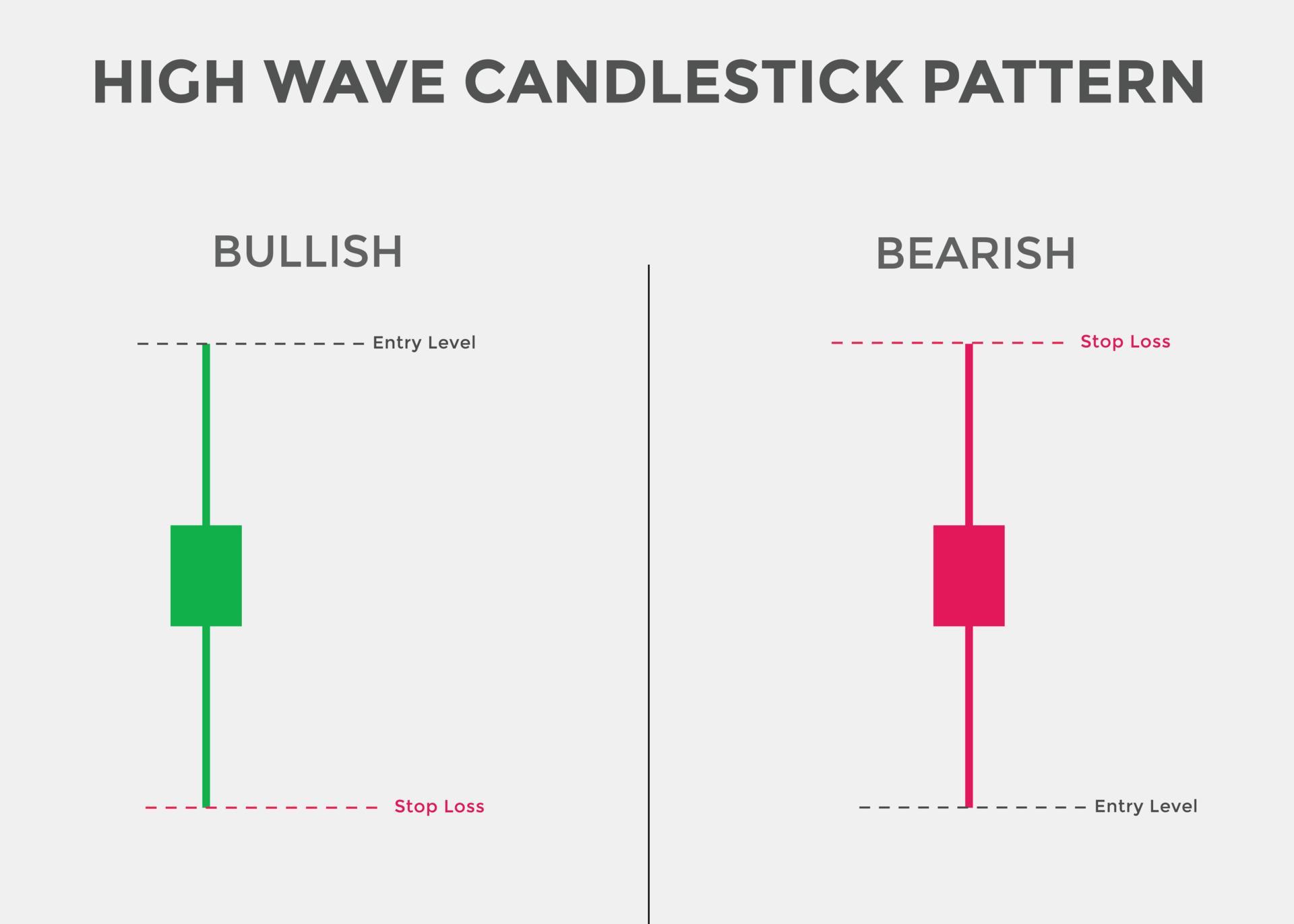 HIGH WAVE CANDLESTICK PATTERN

BULLISH

Entry Level

Stop Loss

BEARISH

Stop Loss

Entry Level